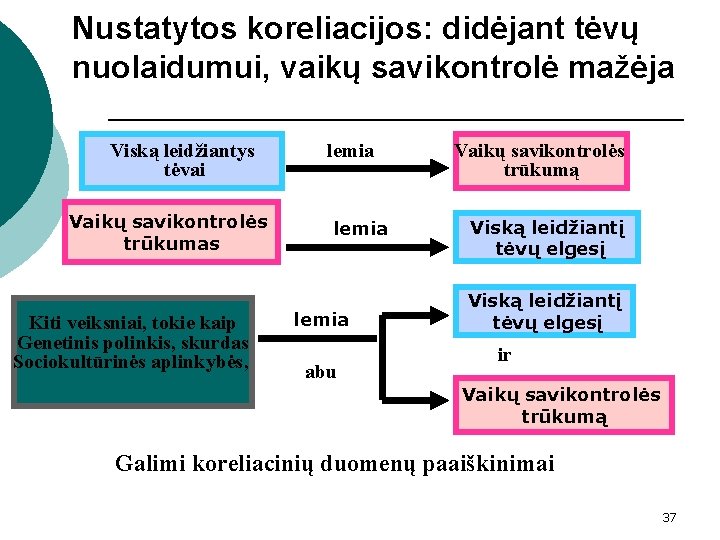 Nustatytos koreliacijos: didėjant tėvų nuolaidumui, vaikų savikontrolė mažėja

Viską leidžiantys tėvai

lemia

Vaikų savikontrolės trūkumą

Vaikų savikontrolės trūkumas

lemia

Viską leidžiantį tėvų elgesį

Kiti veiksniai, tokie kaip Genetinis polinkis, skurdas Sociokultūrinės aplinkybės,

lemia

abu

Viską leidžiantį tėvų elgesį

ir

Vaikų savikontrolės trūkumą

Galimi koreliacinių duomenų paaiškinimai

37